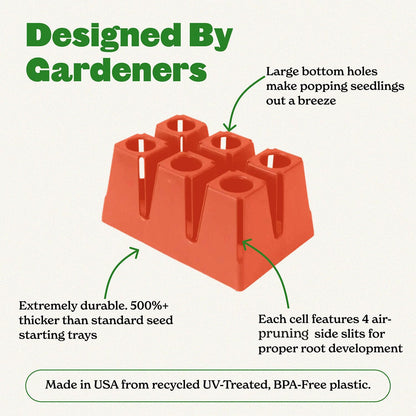 Designed By Gardeners

Large bottom holes make popping seedlings out a breeze

Extremely durable. 500%+ thicker than standard seed starting trays

Each cell features 4 air-pruning side slits for proper root development

Made in USA from recycled UV-Treated, BPA-Free plastic.